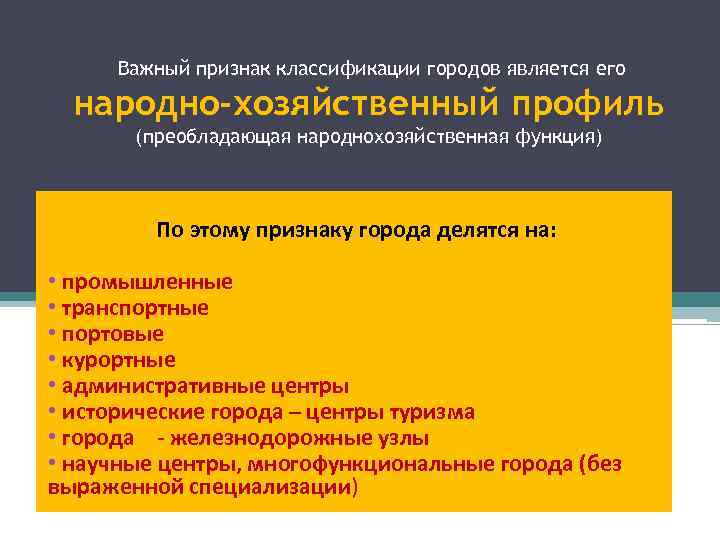 Важный признак классификации городов является его

народно-хозяйственный профиль

(преобладающая народнохозяйственная функция)

По этому признаку города делятся на:

• промышленные
• транспортные
• портовые
• курортные
• административные центры
• исторические города – центры туризма
• города - железнодорожные узлы
• научные центры, многофункциональные города (без выраженной специализации)